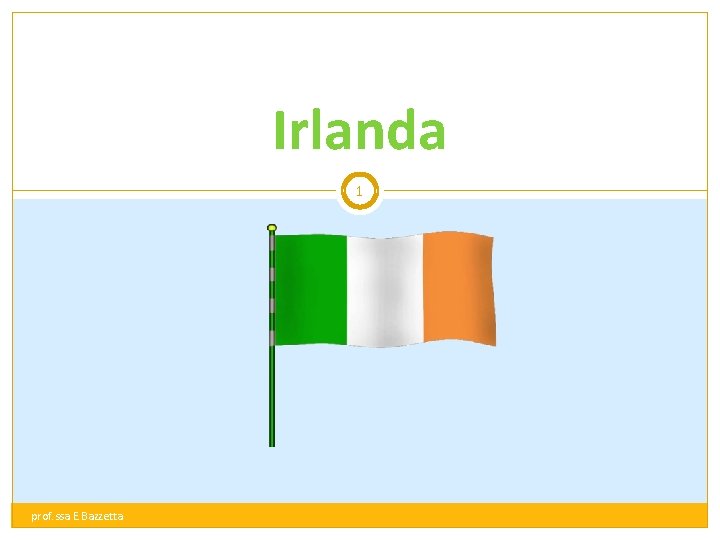 Irlanda

1

prof.ssa E Bazzetta